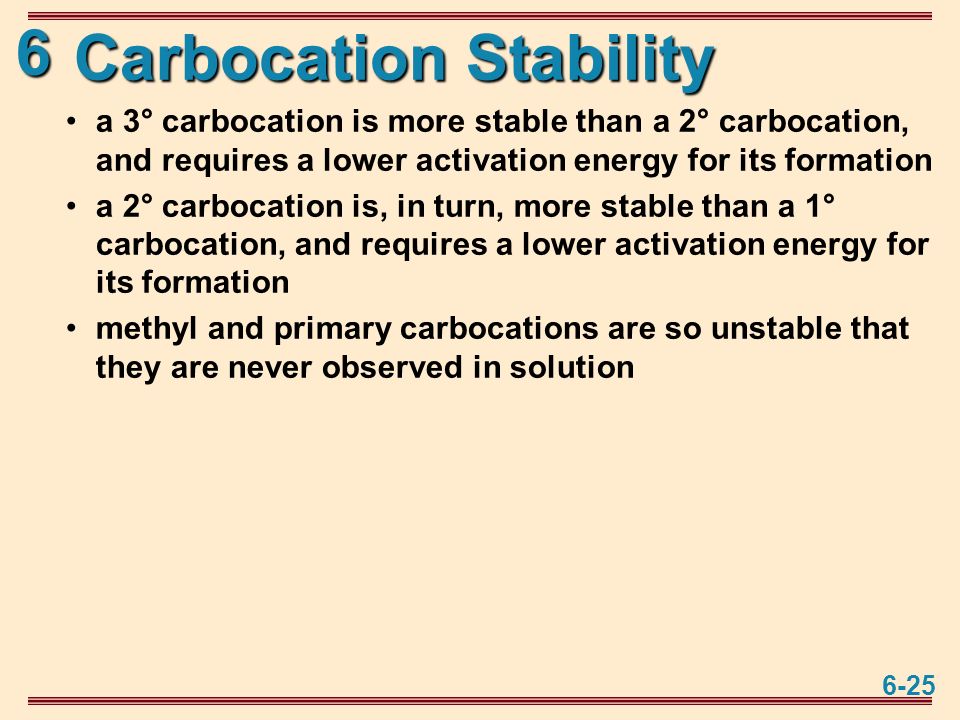 6 Carbocation Stability

• a 3° carbocation is more stable than a 2° carbocation, and requires a lower activation energy for its formation
• a 2° carbocation is, in turn, more stable than a 1° carbocation, and requires a lower activation energy for its formation
• methyl and primary carbocations are so unstable that they are never observed in solution

6-25